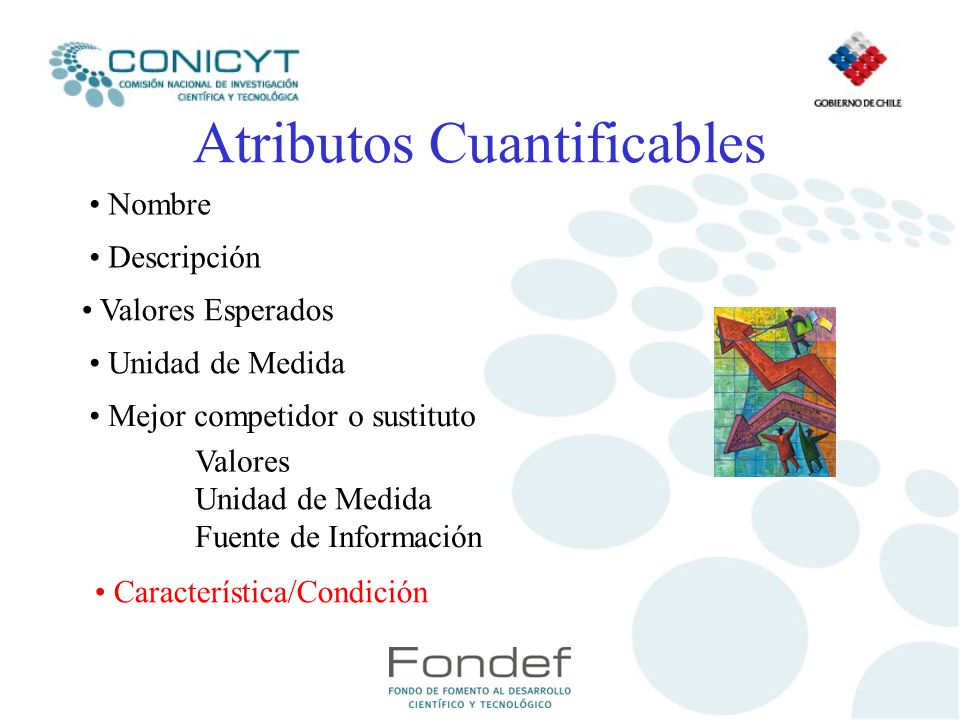 CONICYT
COMISIÓN NACIONAL DE INVESTIGACIÓN CIENTÍFICA Y TECNOLÓGICA

GOBIERNO DE CHILE

Atributos Cuantificables

• Nombre

• Descripción

• Valores Esperados

• Unidad de Medida

• Mejor competidor o sustituto

Valores
Unidad de Medida
Fuente de Información

• Característica/Condición

Fondef
FONDO DE FOMENTO AL DESARROLLO CIENTÍFICO Y TECNOLÓGICO